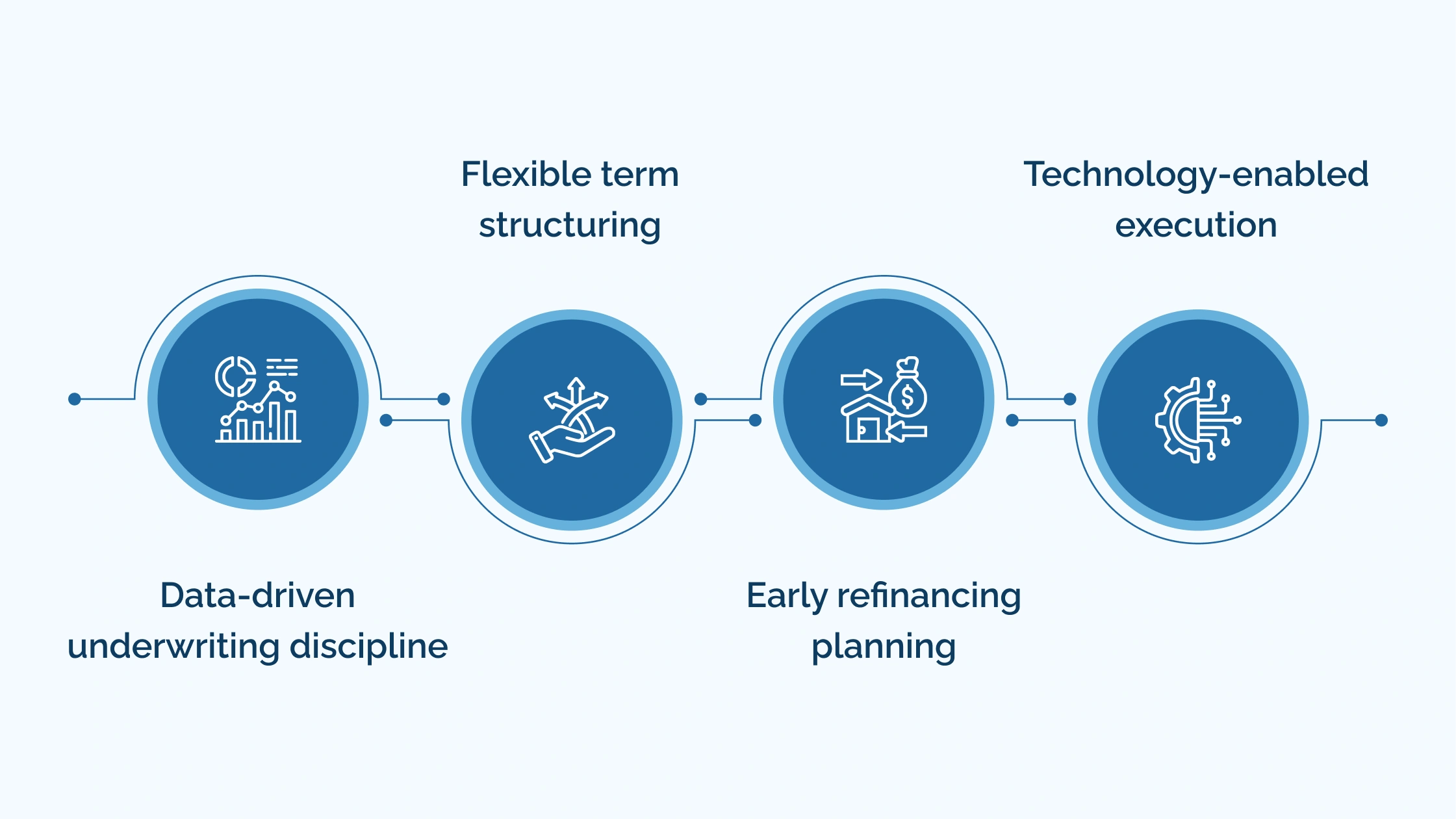 Data-driven underwriting discipline

Flexible term structuring

Early refinancing planning

Technology-enabled execution